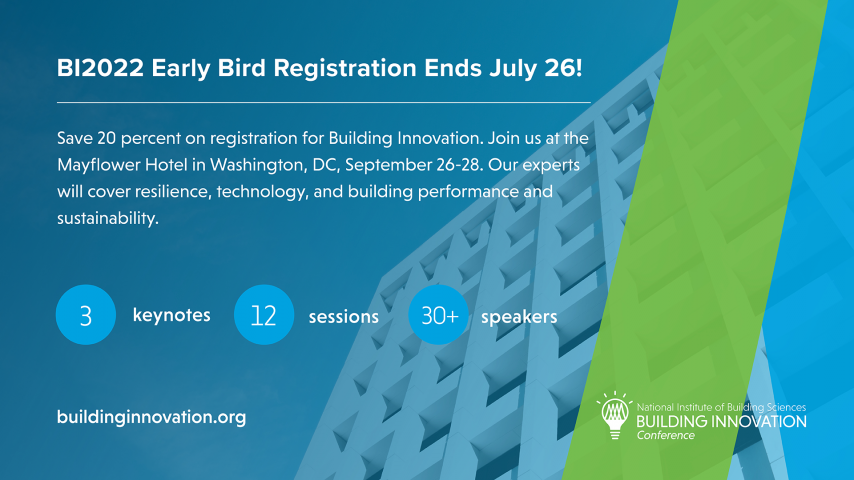 BI2022 Early Bird Registration Ends July 26!

Save 20 percent on registration for Building Innovation. Join us at the Mayflower Hotel in Washington, DC, September 26-28. Our experts will cover resilience, technology, and building performance and sustainability.

3 keynotes 12 sessions 30+ speakers

buildinginnovation.org

National Institute of Building Sciences
BUILDING INNOVATION
Conference